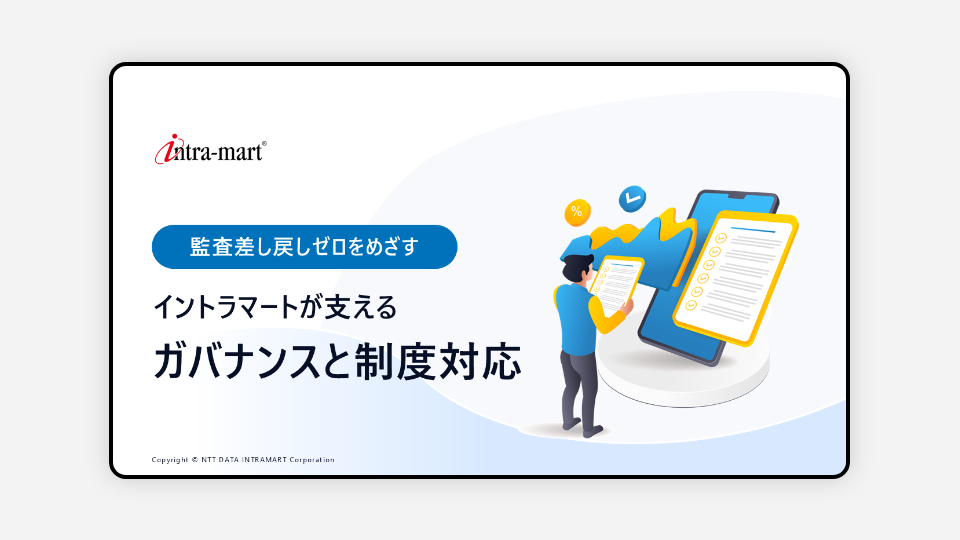 intra-mart®

監査差し戻しゼロをめざす

イントラマートが支える

ガバナンスと制度対応

%

Copyright © NTT DATA INTRAMART Corporation